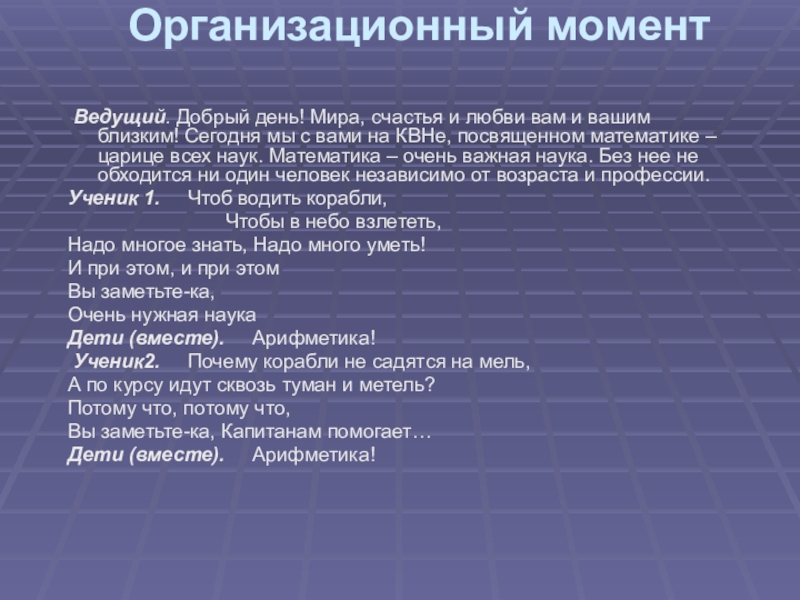 Организационный момент

Ведущий. Добрый день! Мира, счастья и любви вам и вашим близким! Сегодня мы с вами на КВНе, посвященном математике – царице всех наук. Математика – очень важная наука. Без нее не обходится ни один человек независимо от возраста и профессии.

Ученик 1. Чтоб водить корабли,
Чтобы в небо взлететь,
Надо многое знать, Надо много уметь!
И при этом, и при этом
Вы заметьте-ка,
Очень нужная наука
Дети (вместе). Арифметика!
Ученик2. Почему корабли не садятся на мель,
А по курсу идут сквозь туман и метель?
Потому что, потому что,
Вы заметьте-ка, Капитанам помогает…
Дети (вместе). Арифметика!